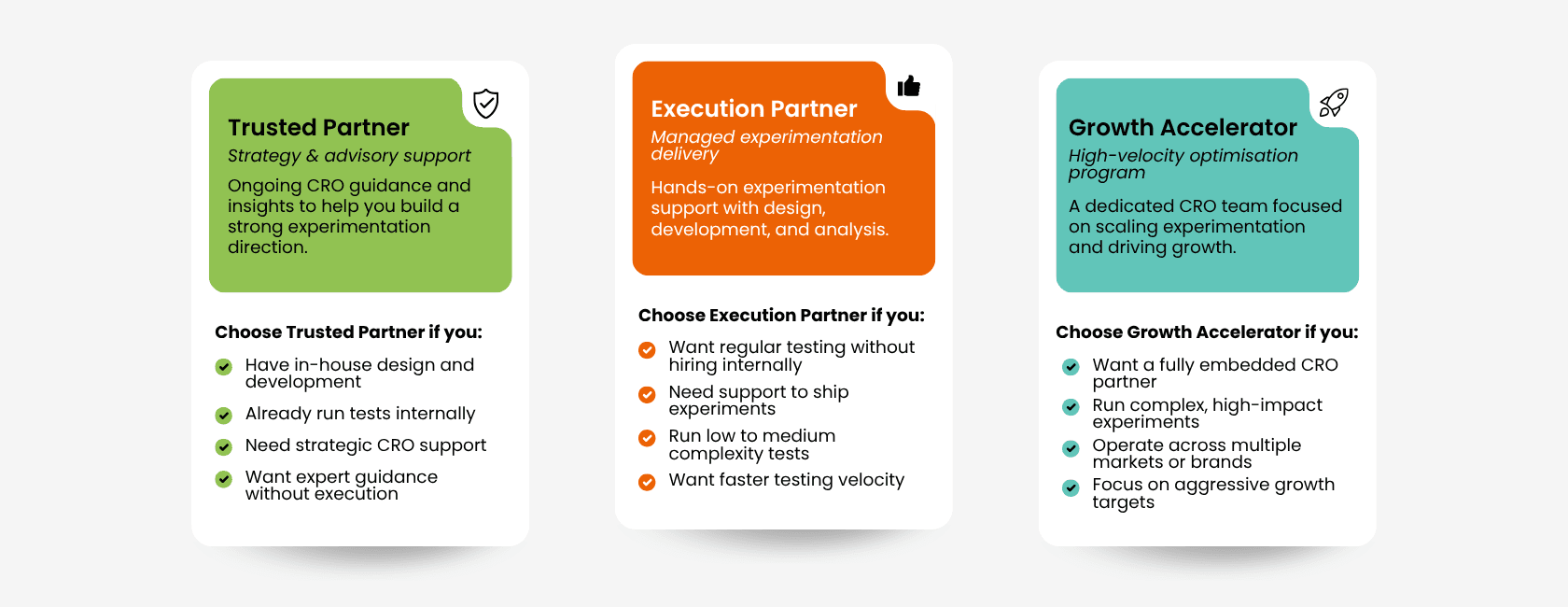 Trusted Partner

Strategy & advisory support

Ongoing CRO guidance and insights to help you build a strong experimentation direction.

Choose Trusted Partner if you:

Have in-house design and development

Already run tests internally

Need strategic CRO support

Want expert guidance without execution

Execution Partner

Managed experimentation delivery

Hands-on experimentation support with design, development, and analysis.

Choose Execution Partner if you:

Want regular testing without hiring internally

Need support to ship experiments

Run low to medium complexity tests

Want faster testing velocity

Growth Accelerator

High-velocity optimisation program

A dedicated CRO team focused on scaling experimentation and driving growth.

Choose Growth Accelerator if you:

Want a fully embedded CRO partner

Run complex, high-impact experiments

Operate across multiple markets or brands

Focus on aggressive growth targets